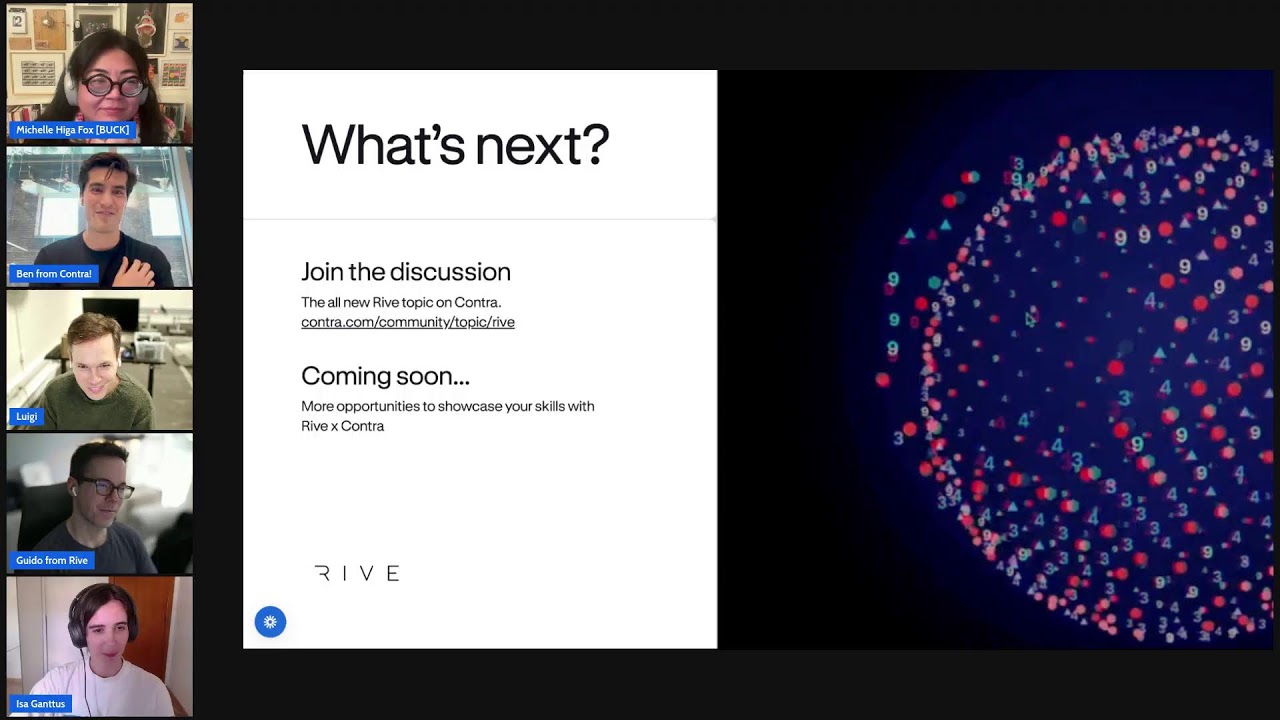 Michelle Higa Fox [BUCK]

Ben from Contra!

Luigi

Guido from Rive

Isa Ganttus

What's next?

Join the discussion

The all new Rive topic on Contra.
contra.com/community/topic/rive

Coming soon...

More opportunities to showcase your skills with Rive x Contra

RIVE